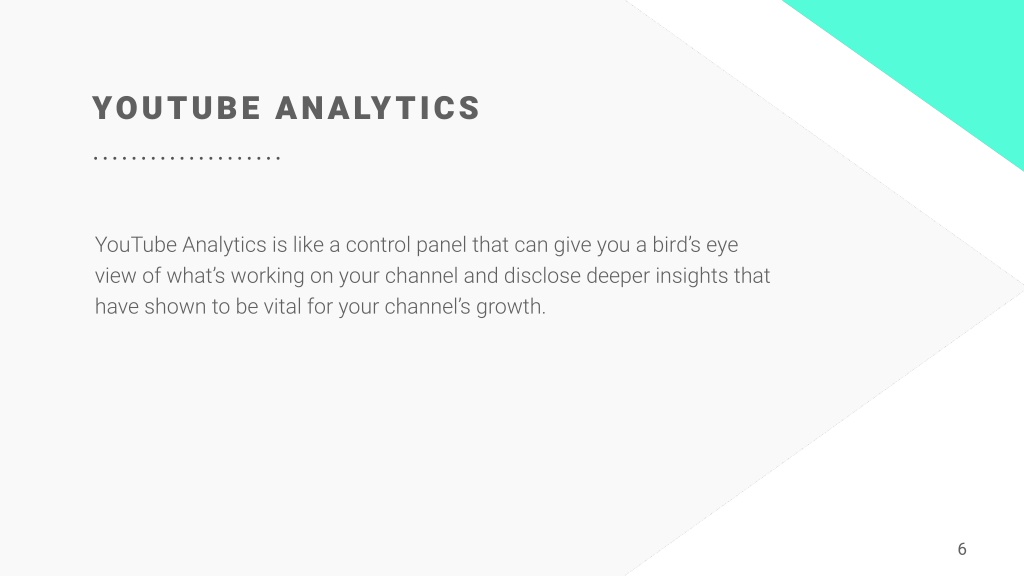 YOUTUBE ANALYTICS

YouTube Analytics is like a control panel that can give you a bird's eye view of what's working on your channel and disclose deeper insights that have shown to be vital for your channel's growth.

6